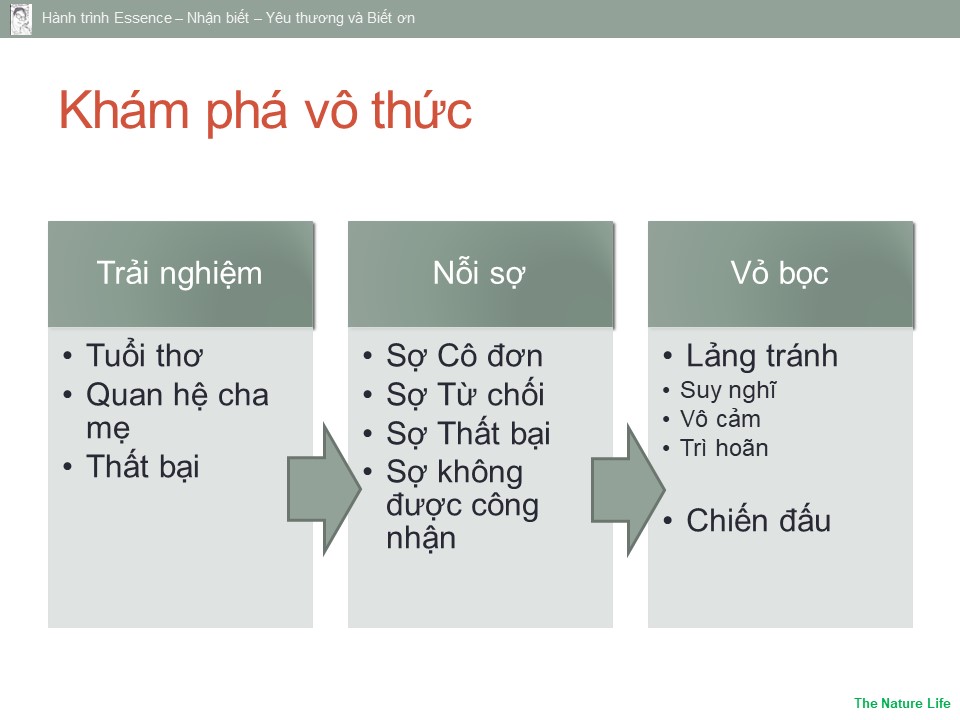 Hành trình Essence – Nhận biết – Yêu thương và Biết ơn

Khám phá vô thức

Trải nghiệm

• Tuổi thơ
• Quan hệ cha mẹ
• Thất bại

Nỗi sợ

• Sợ Cô đơn
• Sợ Từ chối
• Sợ Thất bại
• Sợ không được công nhận

Vỏ bọc

• Lảng tránh
• Suy nghĩ
• Vô cảm
• Trì hoãn
• Chiến đấu

The Nature Life